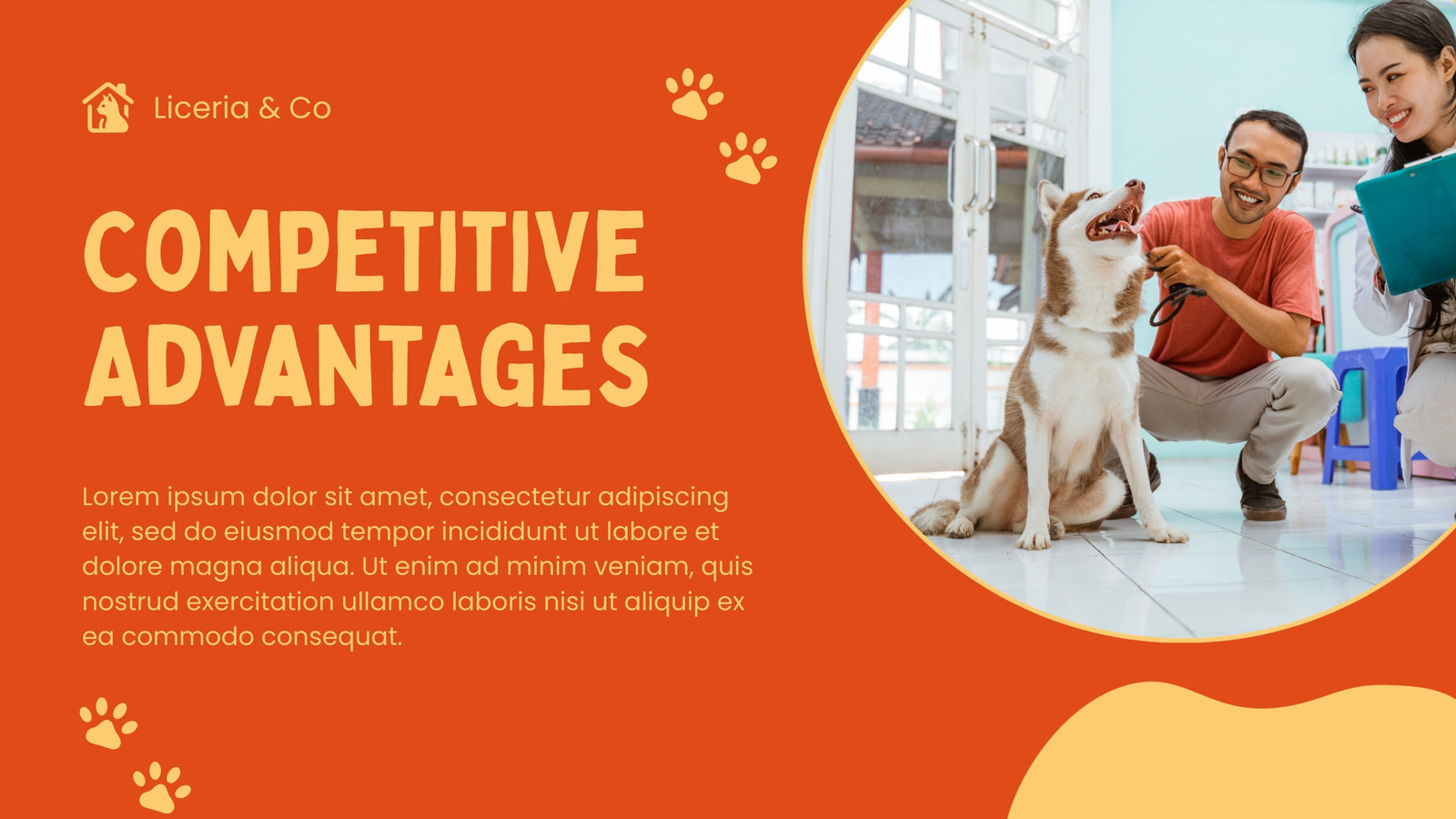 Liceria & Co

COMPETITIVE ADVANTAGES

Lorem ipsum dolor sit amet, consectetur adipiscing elit, sed do eiusmod tempor incididunt ut labore et dolore magna aliqua. Ut enim ad minim veniam, quis nostrud exercitation ullamco laboris nisi ut aliquip ex ea commodo consequat.